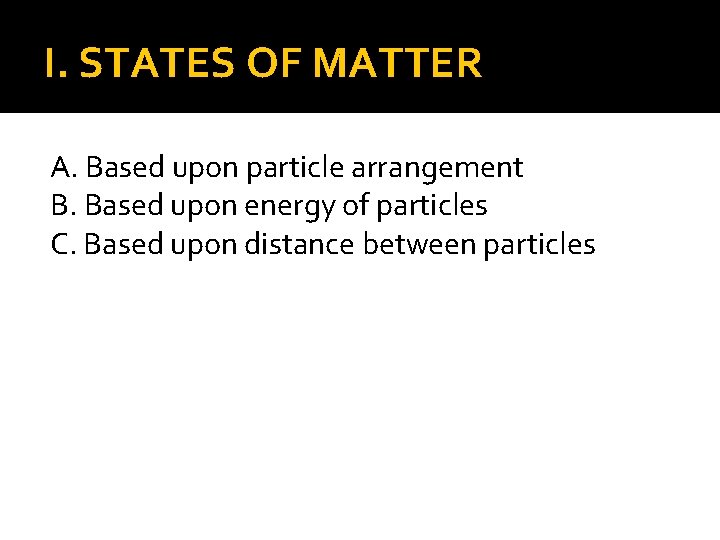 I. STATES OF MATTER

A. Based upon particle arrangement
B. Based upon energy of particles
C. Based upon distance between particles